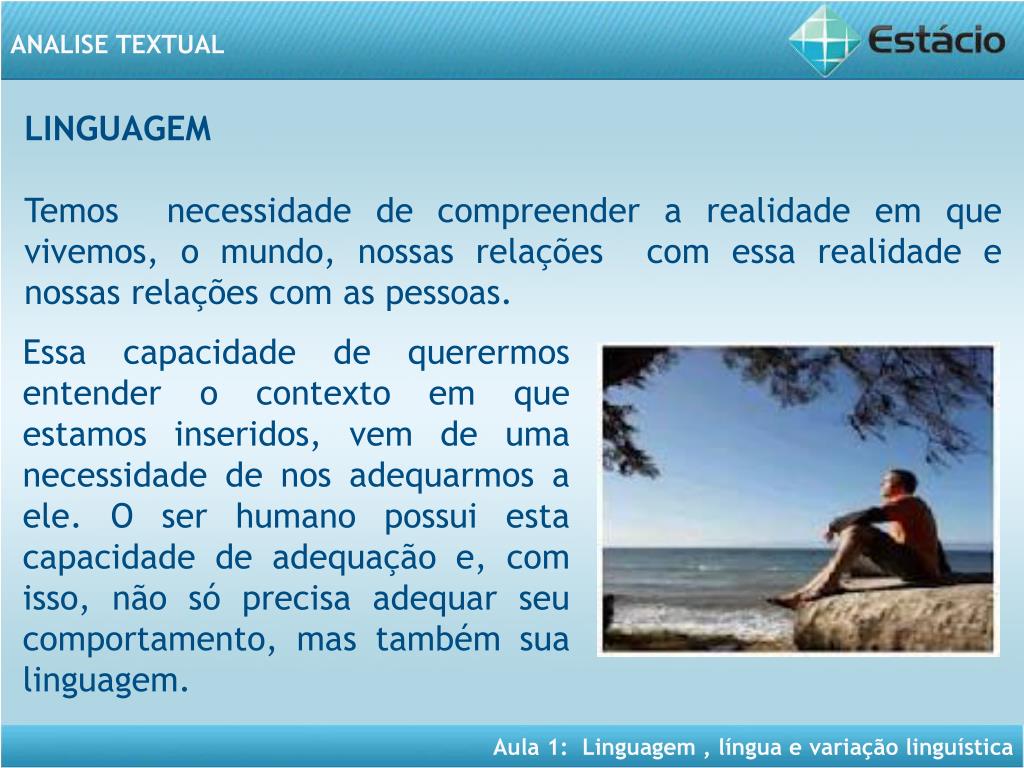 ANALISE TEXTUAL

Estácio

LINGUAGEM

Temos necessidade de compreender a realidade em que vivemos, o mundo, nossas relações com essa realidade e nossas relações com as pessoas.

Essa capacidade de querermos entender o contexto em que estamos inseridos, vem de uma necessidade de nos adequarmos a ele. O ser humano possui esta capacidade de adequação e, com isso, não só precisa adequar seu comportamento, mas também sua linguagem.

Aula 1: Linguagem , língua e variação linguística